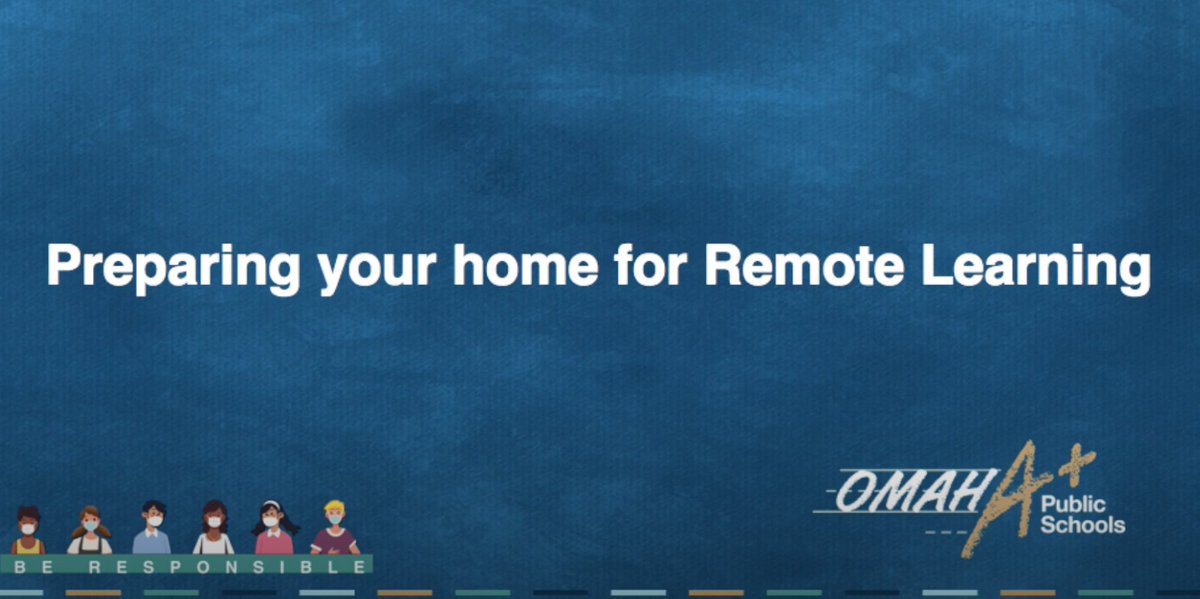 Preparing your home for Remote Learning

BE RESPONSIBLE

OMAHA+
Public Schools